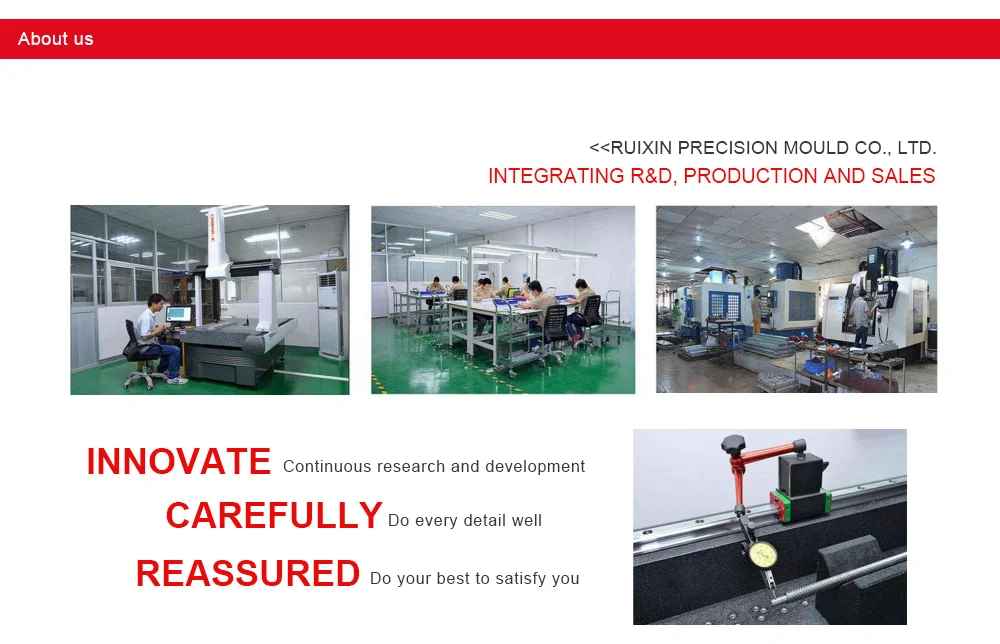 About us

<<RUIXIN PRECISION MOULD CO., LTD.
INTEGRATING R&D, PRODUCTION AND SALES

INNOVATE Continuous research and development

CAREFULLY Do every detail well

REASSURED Do your best to satisfy you